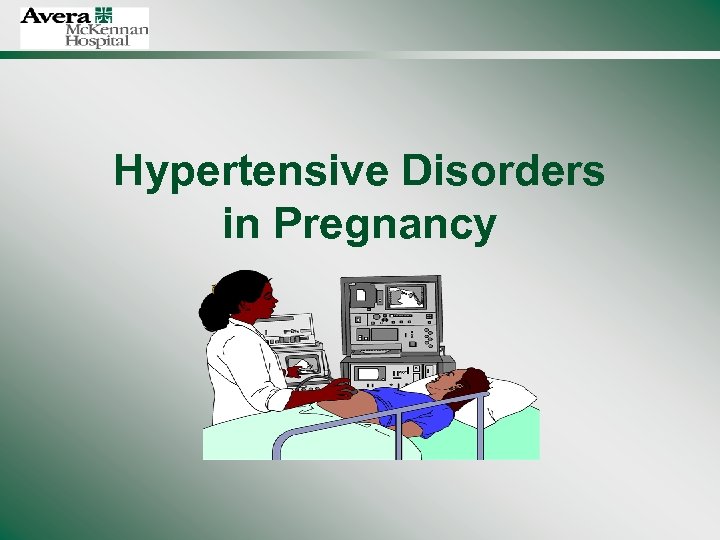 Avera McKennan Hospital

Hypertensive Disorders in Pregnancy